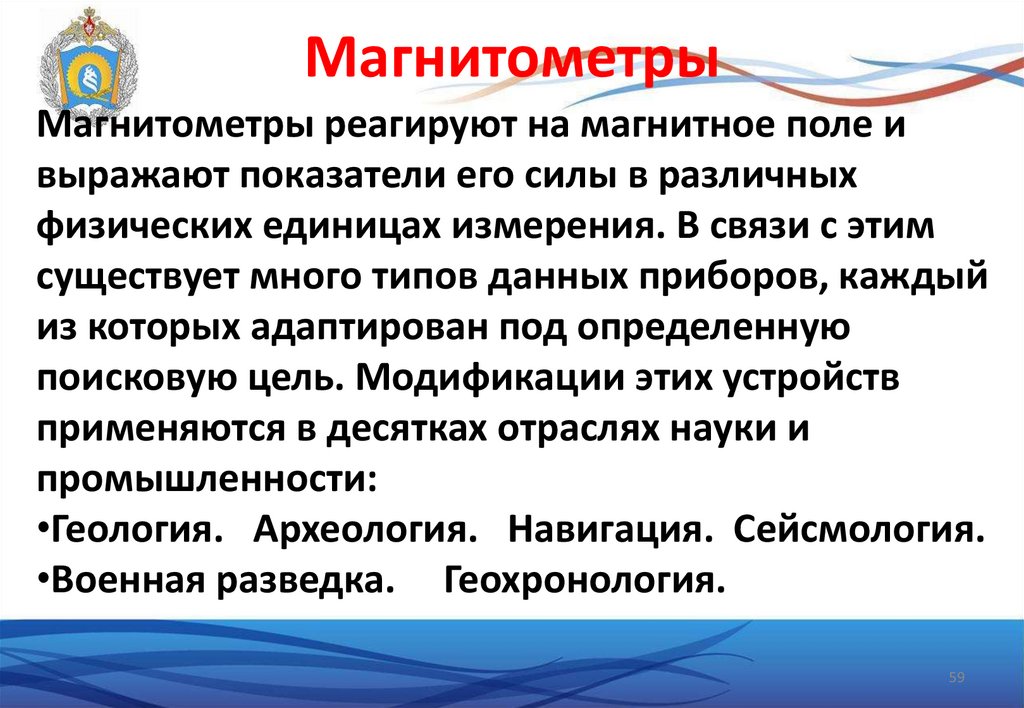 Магнитометры

Магнитометры реагируют на магнитное поле и выражают показатели его силы в различных физических единицах измерения. В связи с этим существует много типов данных приборов, каждый из которых адаптирован под определенную поисковую цель. Модификации этих устройств применяются в десятках отраслях науки и промышленности:
•Геология. Археология. Навигация. Сейсмология.
•Военная разведка. Геохронология.

59